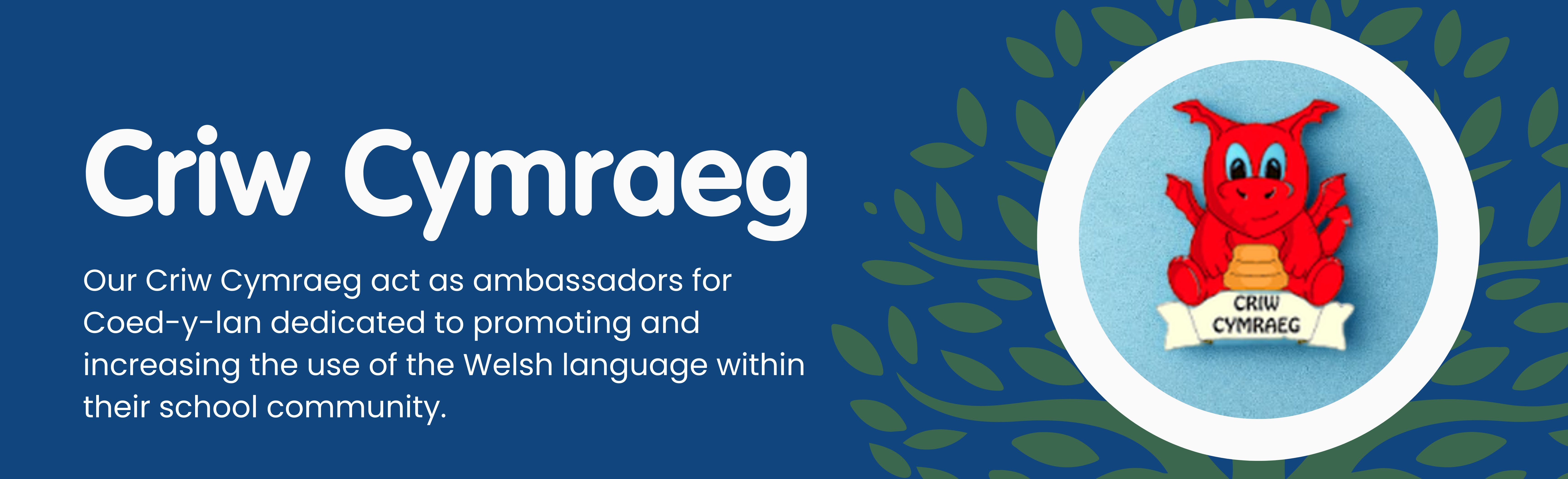 Criw Cymraeg

Our Criw Cymraeg act as ambassadors for Coed-y-lan dedicated to promoting and increasing the use of the Welsh language within their school community.

CRIW CYMRAEG